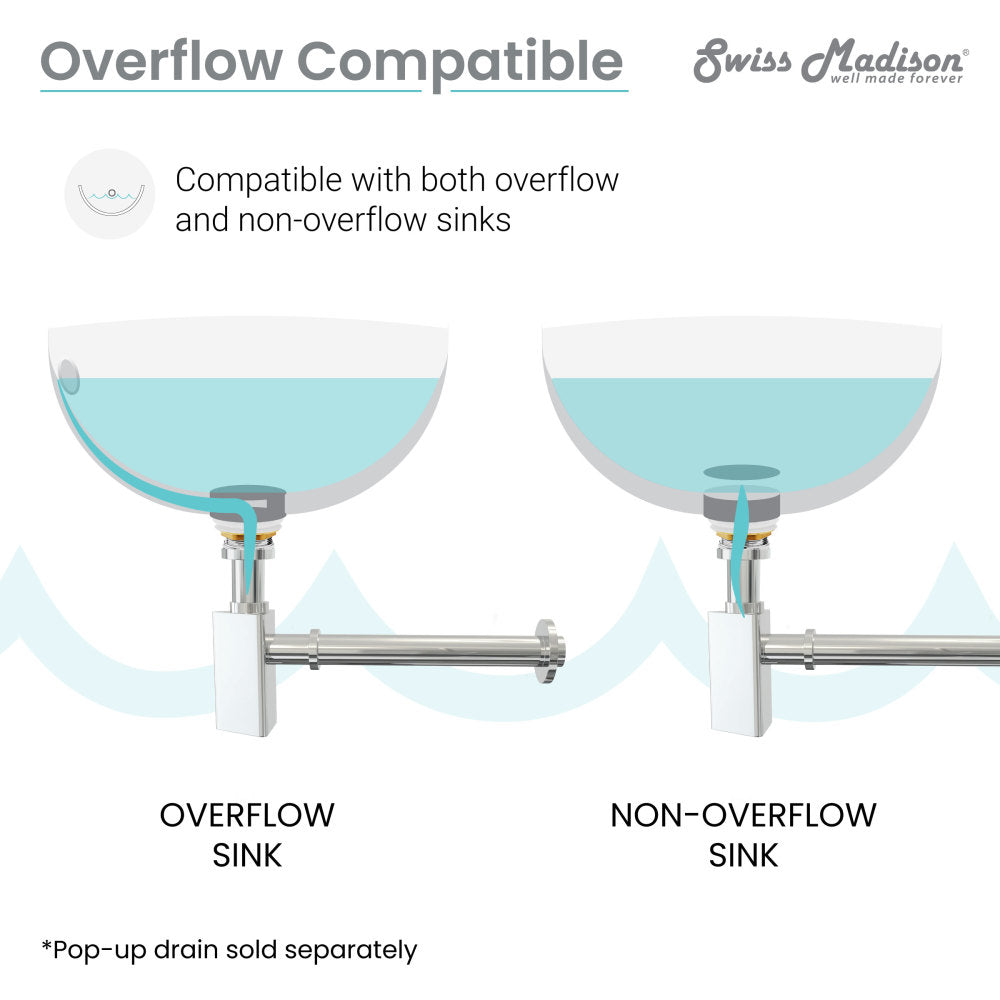 Overflow Compatible

Swiss Madison®
well made forever

Compatible with both overflow and non-overflow sinks

OVERFLOW SINK

NON-OVERFLOW SINK

*Pop-up drain sold separately